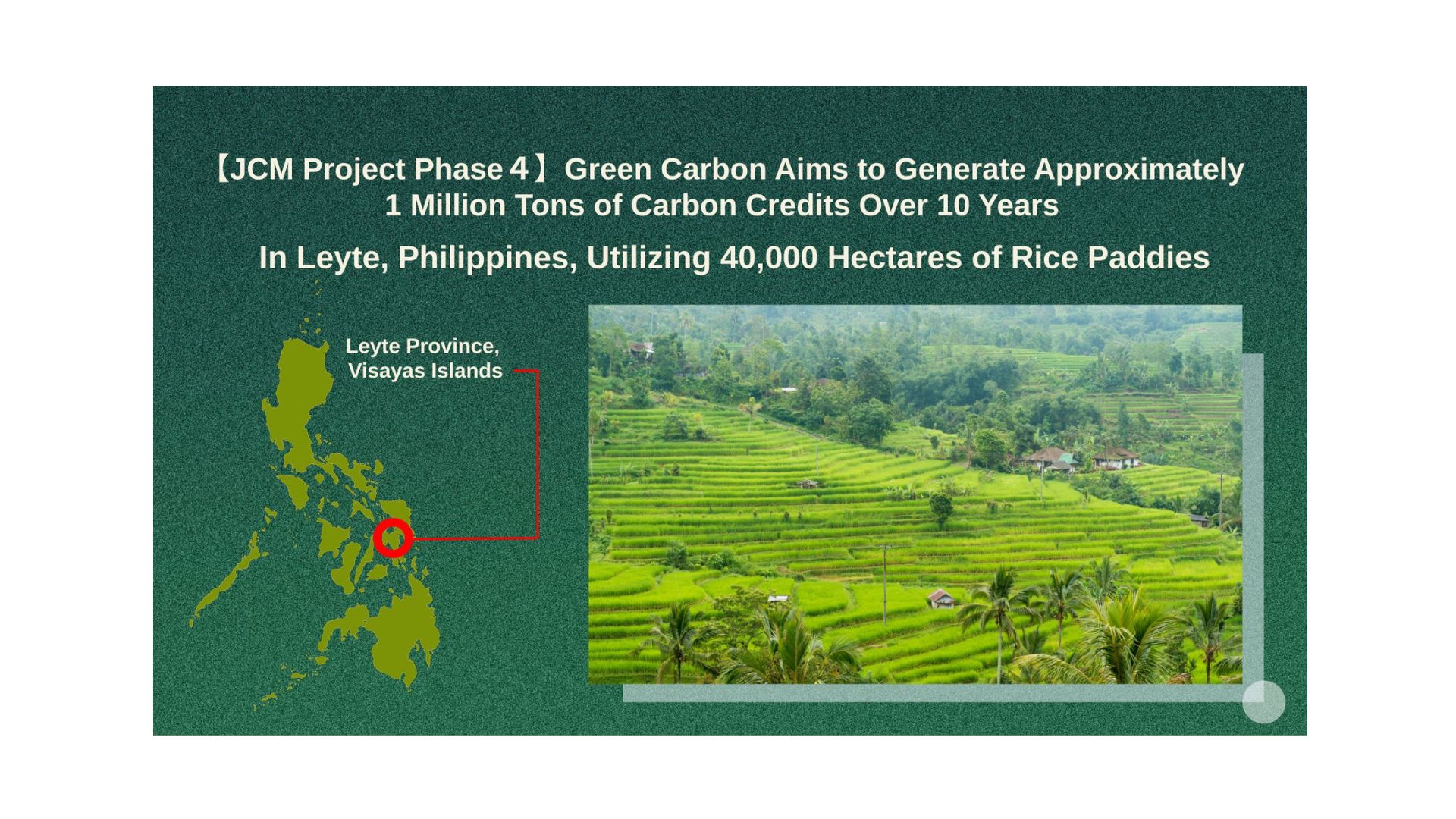 【JCM Project Phase４】Green Carbon Aims to Generate Approximately 1 Million Tons of Carbon Credits Over 10 Years

In Leyte, Philippines, Utilizing 40,000 Hectares of Rice Paddies

Leyte Province, Visayas Islands